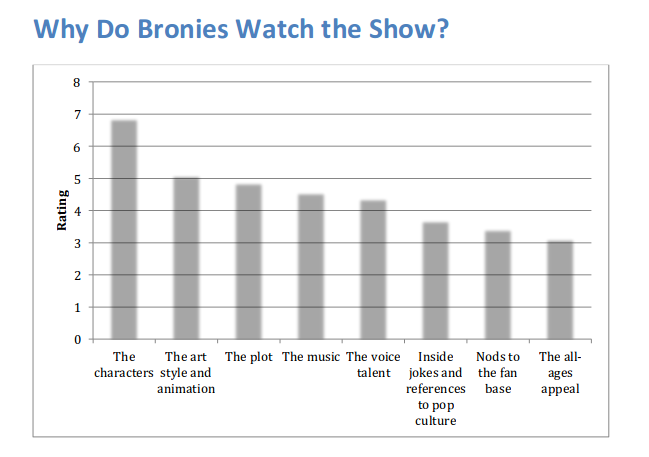 Why Do Bronies Watch the Show?

Rating

8
7
6
5
4
3
2
1
0

The characters
The art style and animation
The plot
The music
The voice talent
Inside jokes and references to pop culture
Nods to the fan base
The all-ages appeal